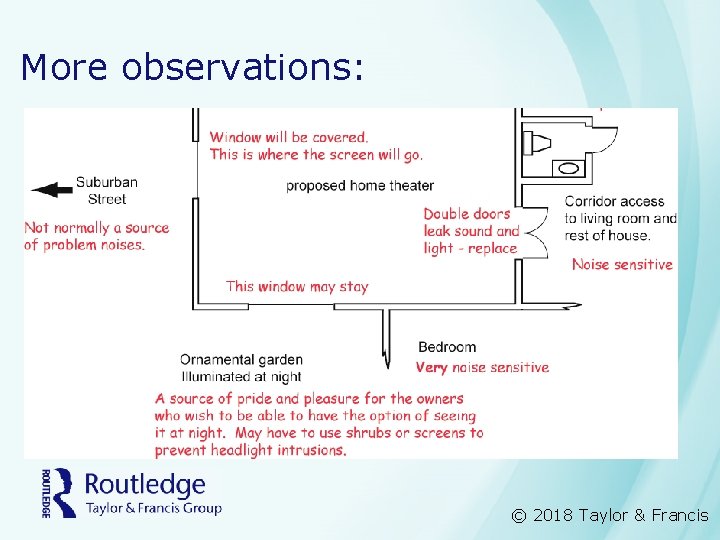 More observations:

Window will be covered.
This is where the screen will go.

Suburban Street

Not normally a source of problem noises.

proposed home theater

Double doors leak sound and light - replace

Corridor access to living room and rest of house.

Noise sensitive

This window may stay

Ornamental garden
Illuminated at night

Bedroom

Very noise sensitive

A source of pride and pleasure for the owners who wish to be able to have the option of seeing it at night. May have to use shrubs or screens to prevent headlight intrusions.

ROUTLEDGE
Routledge
Taylor & Francis Group

© 2018 Taylor & Francis